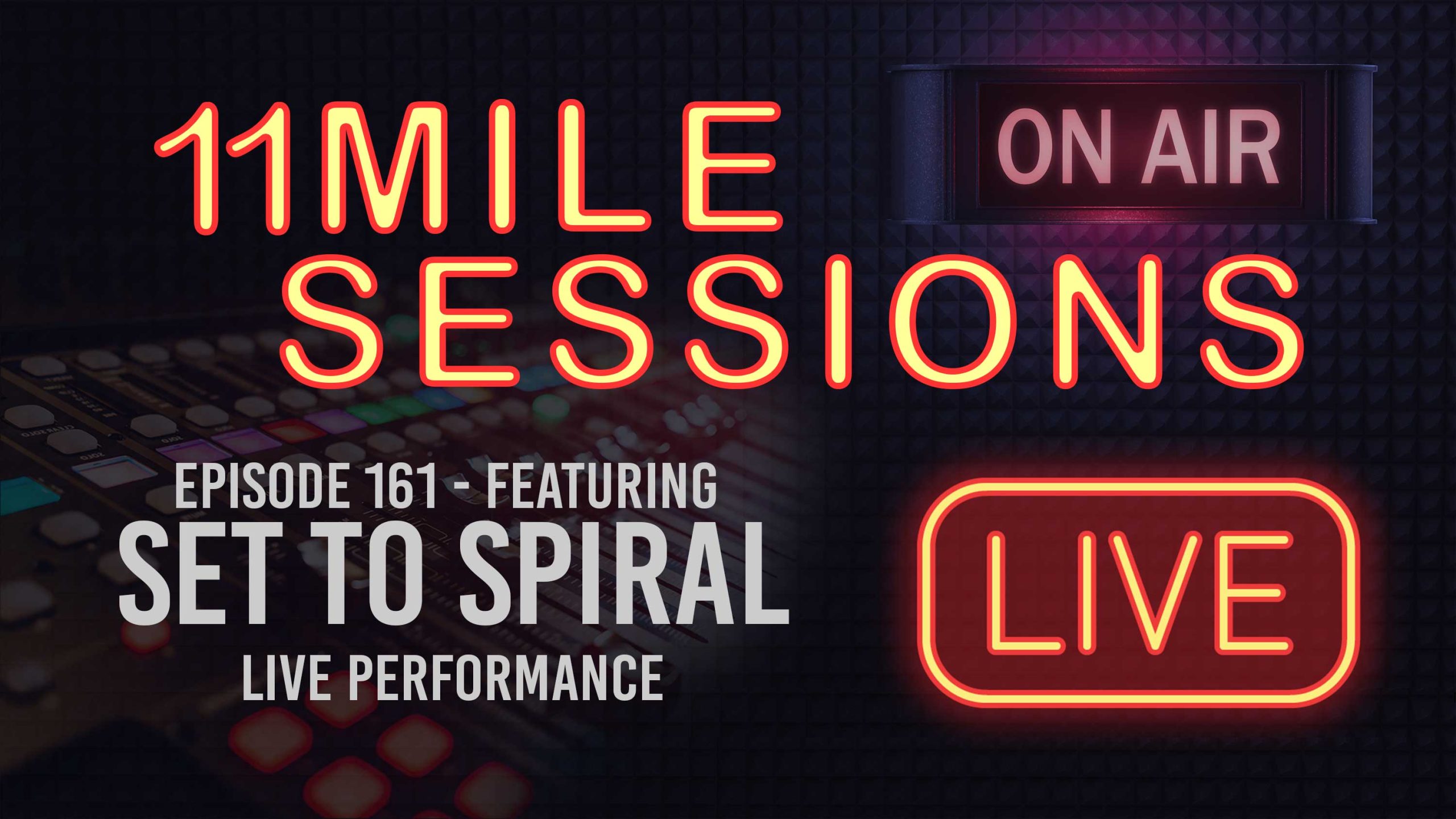 11MILE
ON AIR
SESSIONS

EPISODE 161 - FEATURING
SET TO SPIRAL
LIVE PERFORMANCE

LIVE